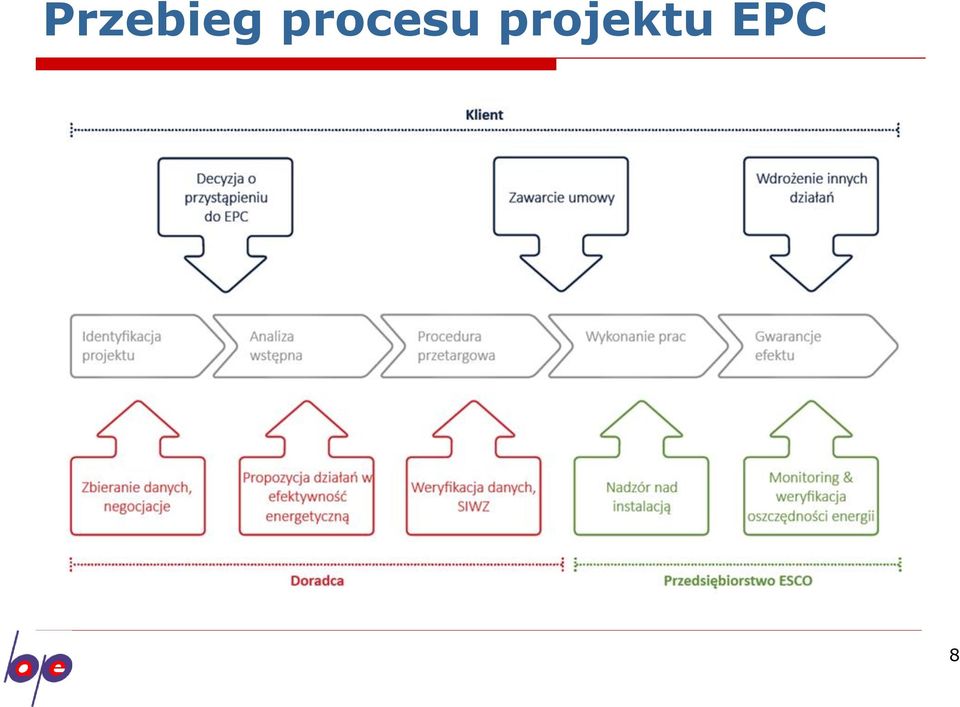 Przebieg procesu projektu EPC

Klient

Decyzja o przystąpieniu do EPC

Zawarcie umowy

Wdrożenie innych działań

Identyfikacja projektu

Analiza wstępna

Procedura przetargowa

Wykonanie prac

Gwarancje efektu

Zbieranie danych, negocjacje

Propozycja działań w efektywność energetyczną

Weryfikacja danych, SIWZ

Nadzór nad instalacją

Monitoring & weryfikacja oszczędności energii

Doradca

Przedsiębiorstwo ESCO

bpe

8